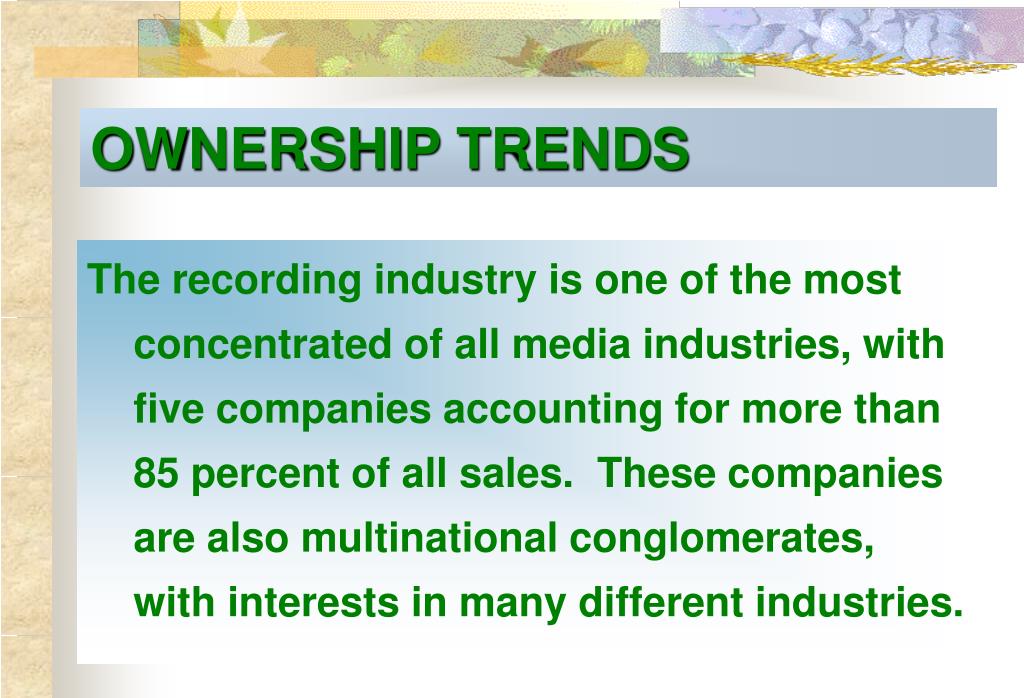 OWNERSHIP TRENDS

The recording industry is one of the most concentrated of all media industries, with five companies accounting for more than 85 percent of all sales.  These companies are also multinational conglomerates, with interests in many different industries.